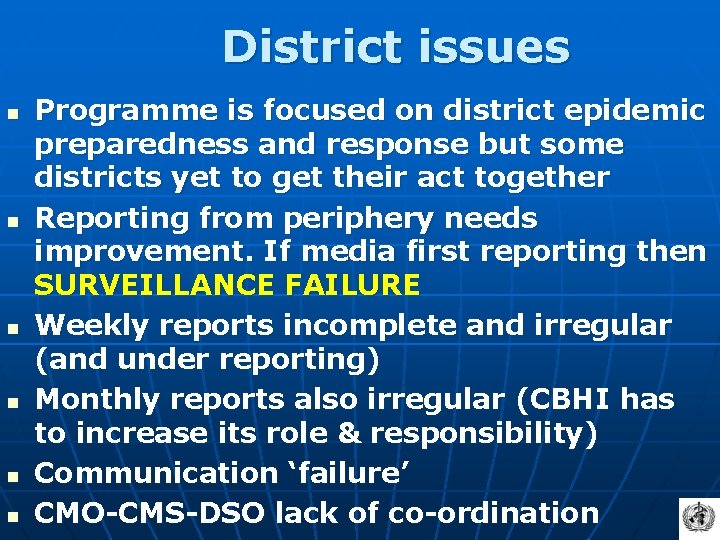 District issues

- Programme is focused on district epidemic preparedness and response but some districts yet to get their act together
- Reporting from periphery needs improvement. If media first reporting then SURVEILLANCE FAILURE
- Weekly reports incomplete and irregular (and under reporting)
- Monthly reports also irregular (CBHI has to increase its role & responsibility)
- Communication ‘failure’
- CMO-CMS-DSO lack of co-ordination